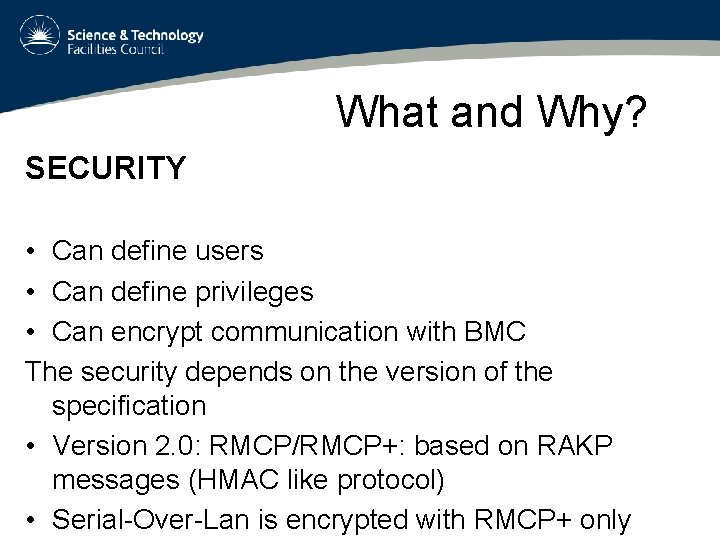 Science & Technology Facilities Council

What and Why?

SECURITY

• Can define users
• Can define privileges
• Can encrypt communication with BMC

The security depends on the version of the specification

• Version 2.0: RMCP/RMCP+: based on RAKP messages (HMAC like protocol)
• Serial-Over-Lan is encrypted with RMCP+ only